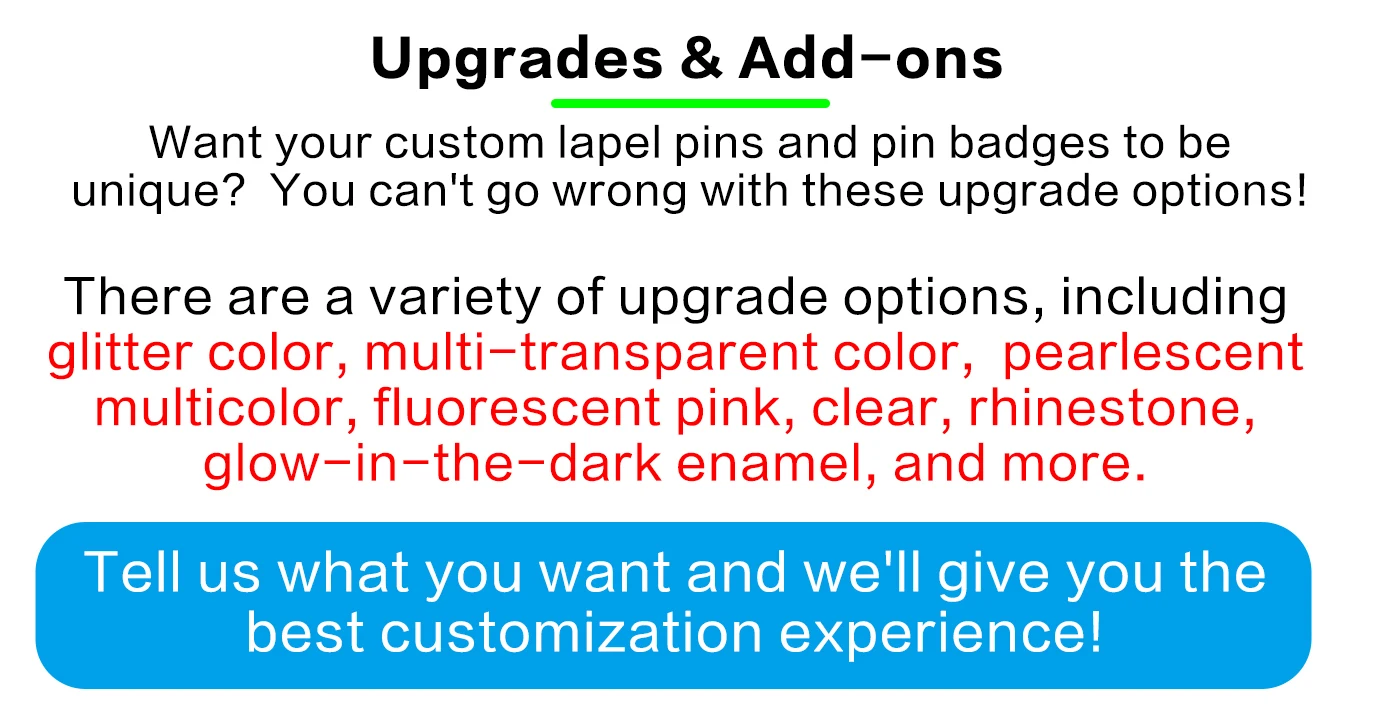 Upgrades & Add-ons

Want your custom lapel pins and pin badges to be unique?  You can't go wrong with these upgrade options!

There are a variety of upgrade options, including glitter color, multi-transparent color,  pearlescent multicolor, fluorescent pink, clear, rhinestone, glow-in-the-dark enamel, and more.

Tell us what you want and we'll give you the best customization experience!